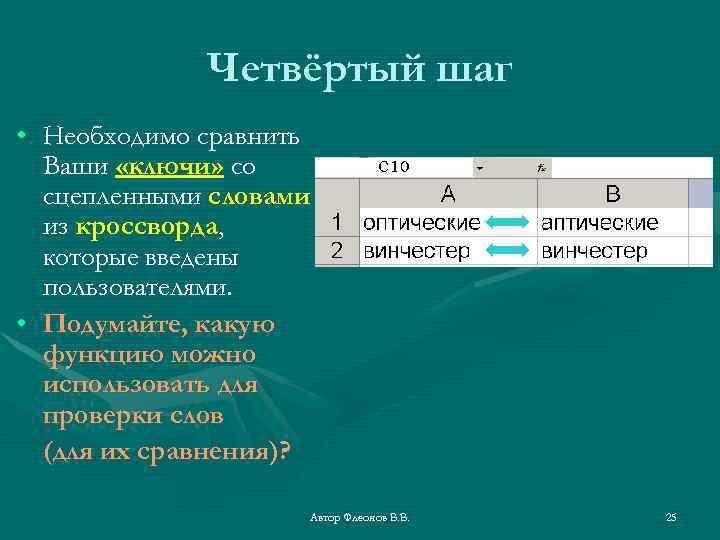 Четвёртый шаг

• Необходимо сравнить Ваши «ключи» со сцепленными словами из кроссворда, которые введены пользователями.

• Подумайте, какую функцию можно использовать для проверки слов (для их сравнения)?

C10 $f_x$

| | A | B |
|---|---|---|
| 1 | оптические | аптические |
| 2 | винчестер | винчестер |

Автор Флеонов В.В.

25